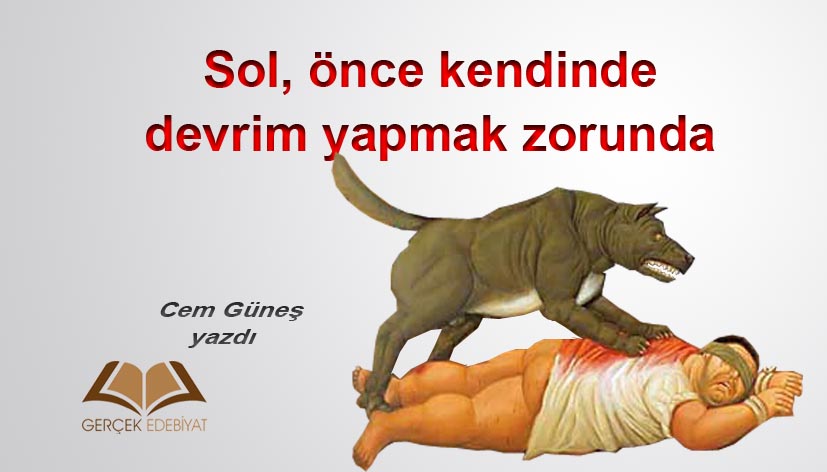 Sol, önce kendinde devrim yapmak zorunda

Cem Güneş yazdı

GERÇEK EDEBİYAT